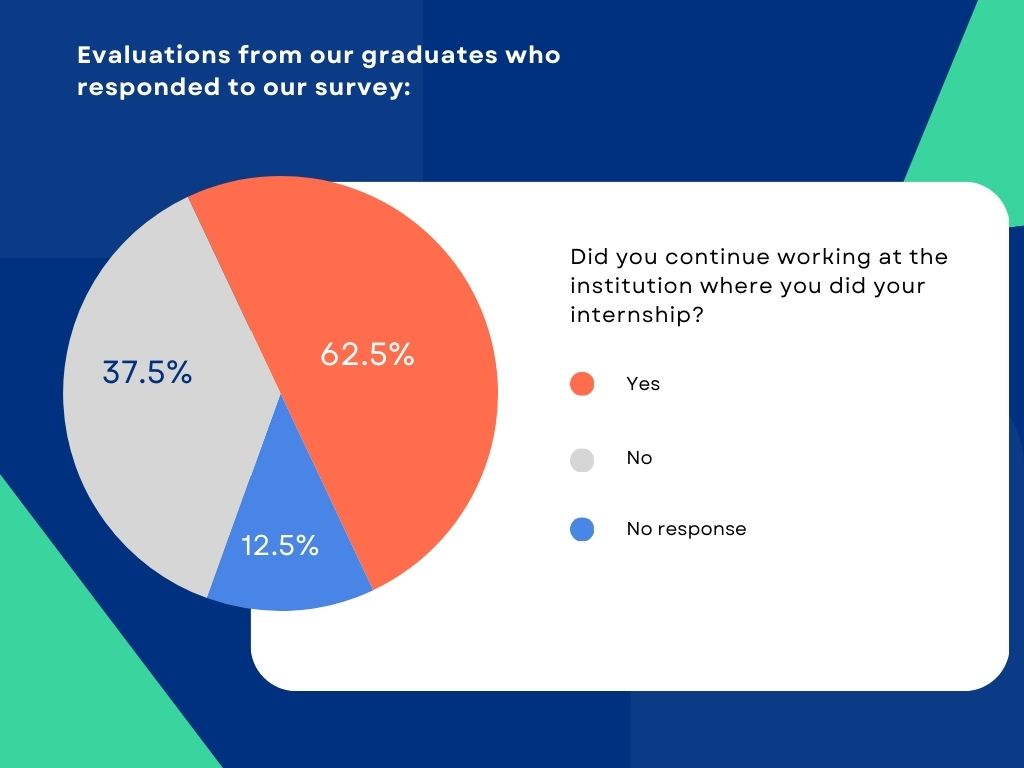 Evaluations from our graduates who responded to our survey:

37.5%

62.5%

12.5%

Did you continue working at the institution where you did your internship?

Yes

No

No response